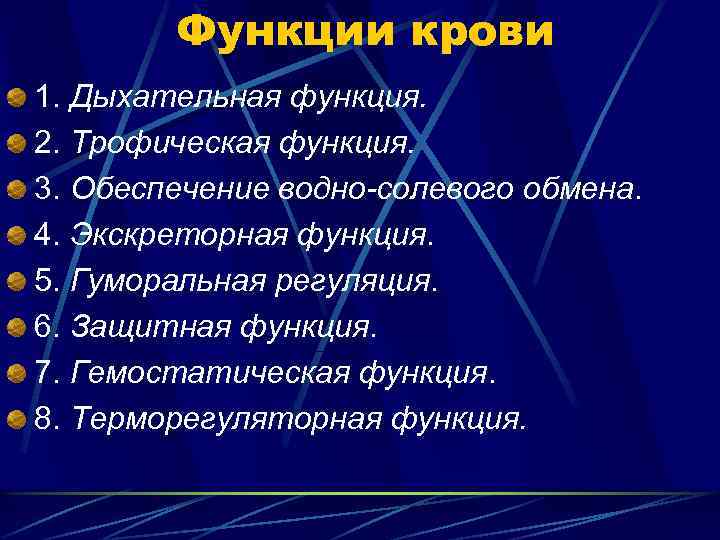 Функции крови

1. Дыхательная функция.
2. Трофическая функция.
3. Обеспечение водно-солевого обмена.
4. Экскреторная функция.
5. Гуморальная регуляция.
6. Защитная функция.
7. Гемостатическая функция.
8. Терморегуляторная функция.